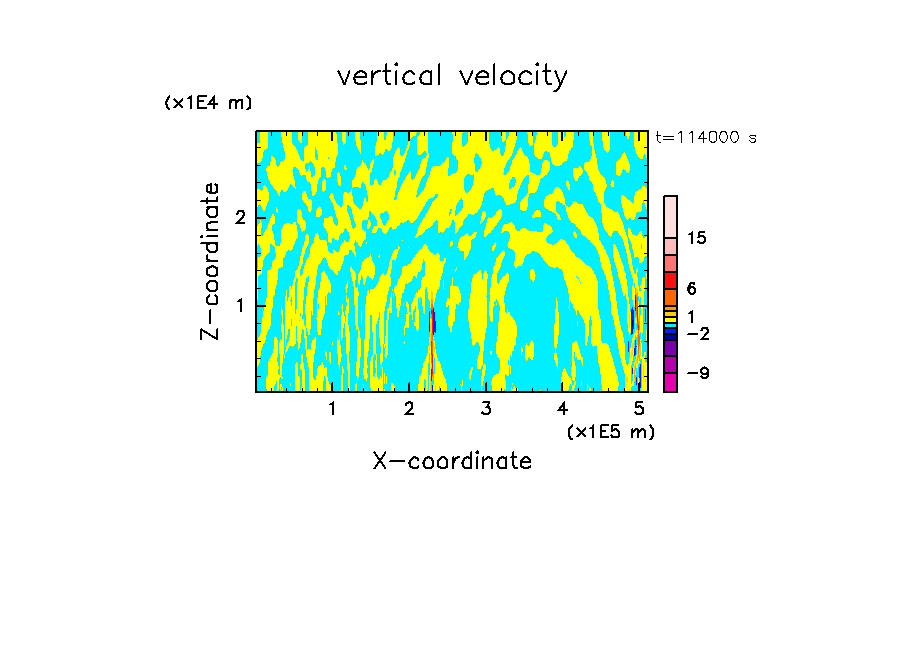 vertical velocity

(x1E4 m)

t=114000 s

Z-coordinate

2

1

15

6

1

−2

−9

1 2 3 4 5

(x1E5 m)

X-coordinate